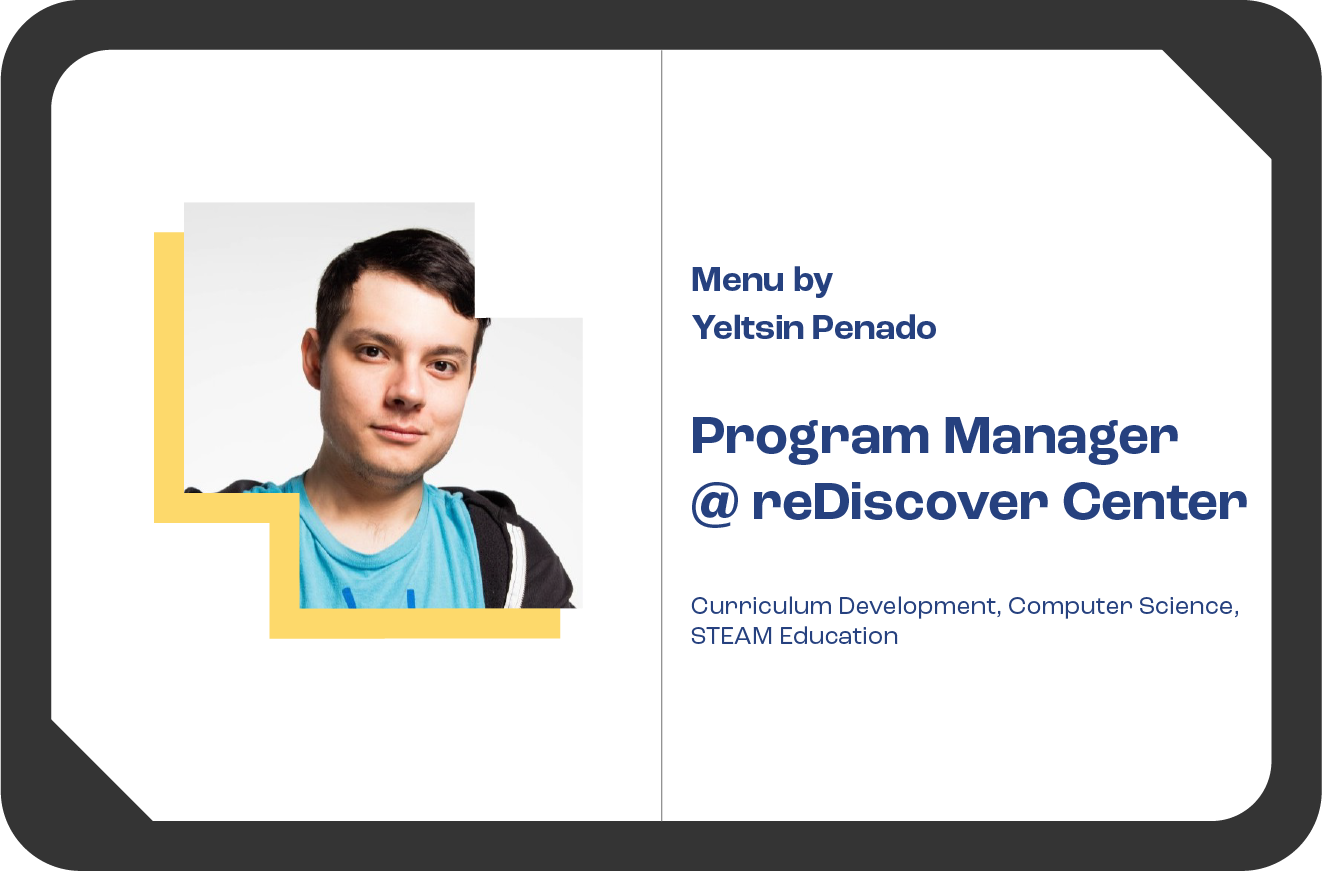 Menu by
Yeltsin Penado

Program Manager
@ reDiscover Center

Curriculum Development, Computer Science, STEAM Education